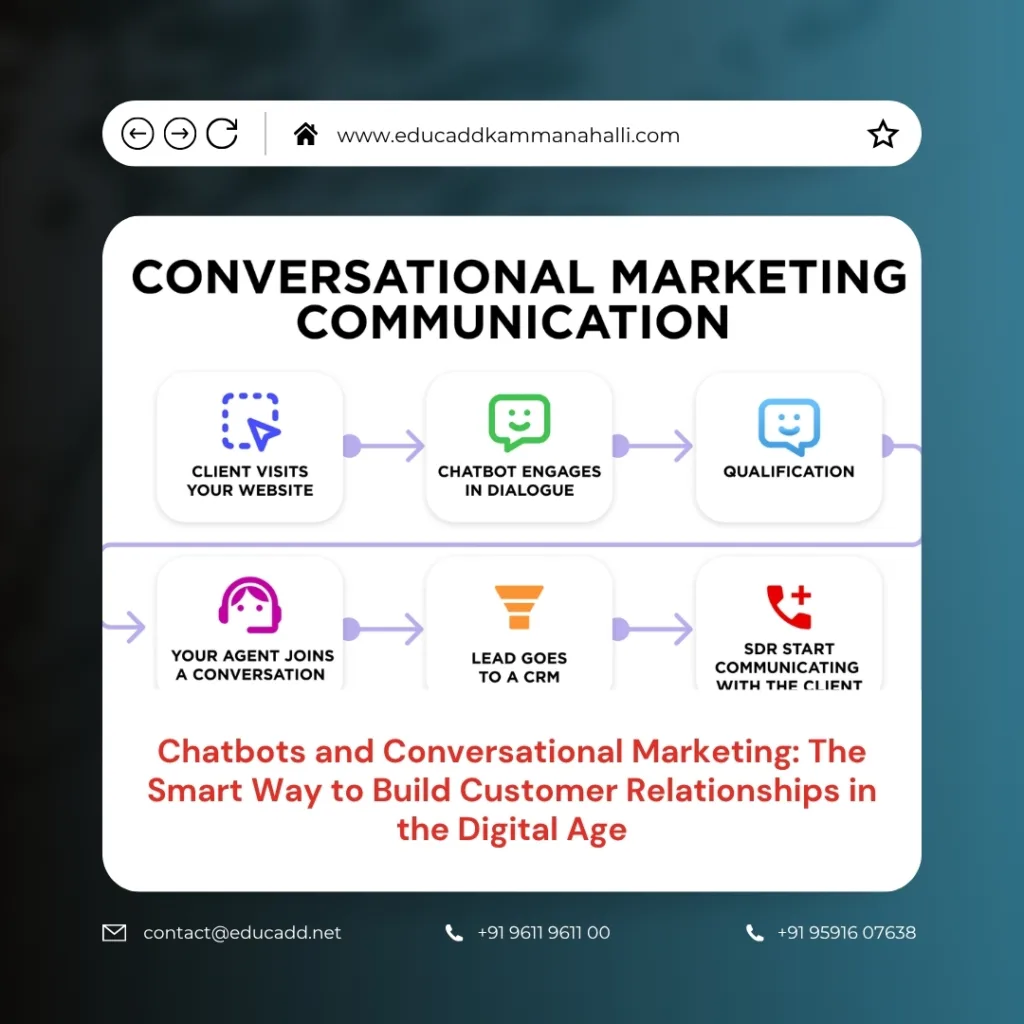 www.educaddkammanahalli.com

CONVERSATIONAL MARKETING COMMUNICATION

CLIENT VISITS YOUR WEBSITE

CHATBOT ENGAGES IN DIALOGUE

QUALIFICATION

YOUR AGENT JOINS A CONVERSATION

LEAD GOES TO A CRM

SDR START COMMUNICATING WITH THE CLIENT

Chatbots and Conversational Marketing: The Smart Way to Build Customer Relationships in the Digital Age

contact@educadd.net

+91 9611 9611 00

+91 95916 07638